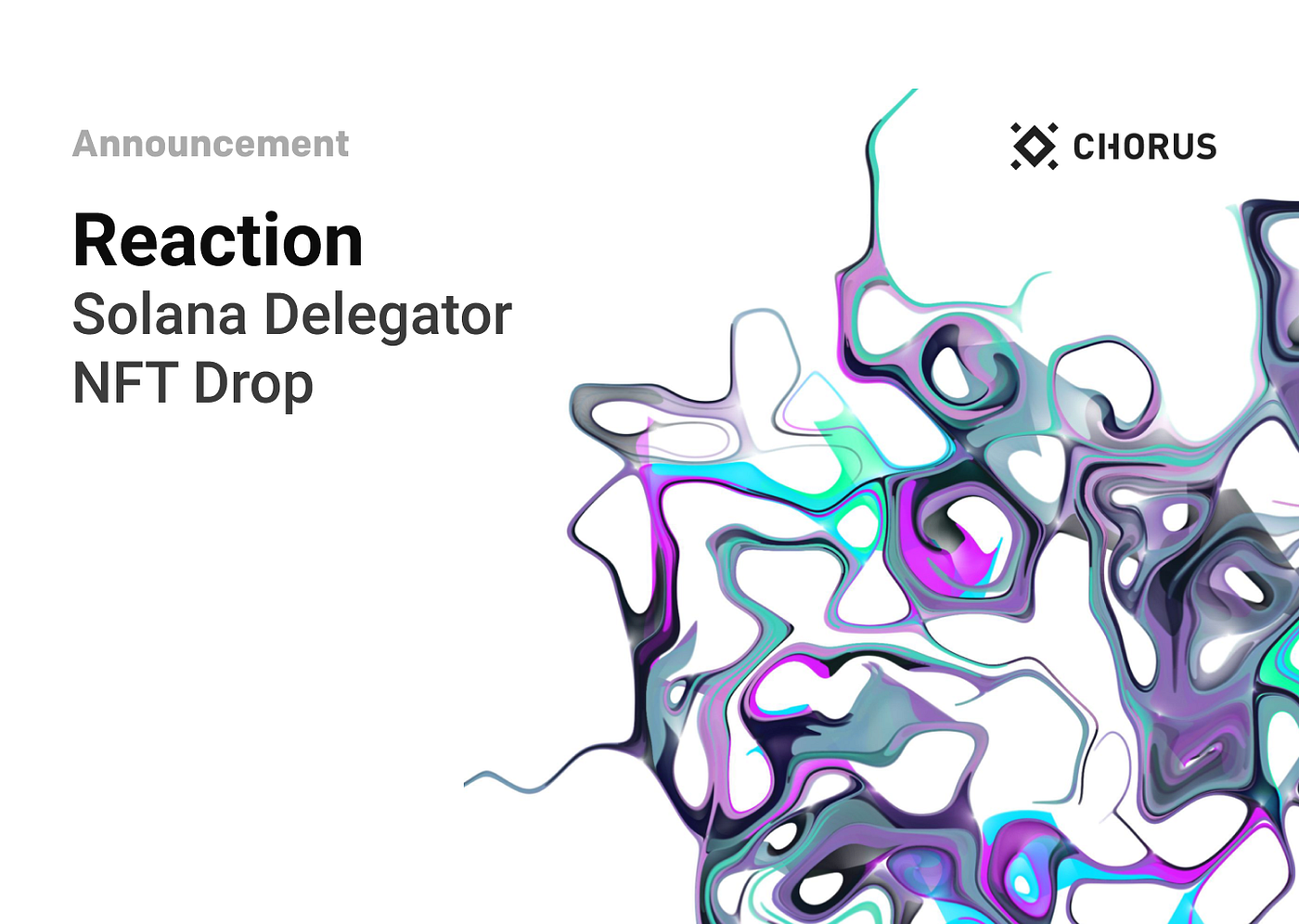 Announcement

Reaction
Solana Delegator NFT Drop

CHORUS